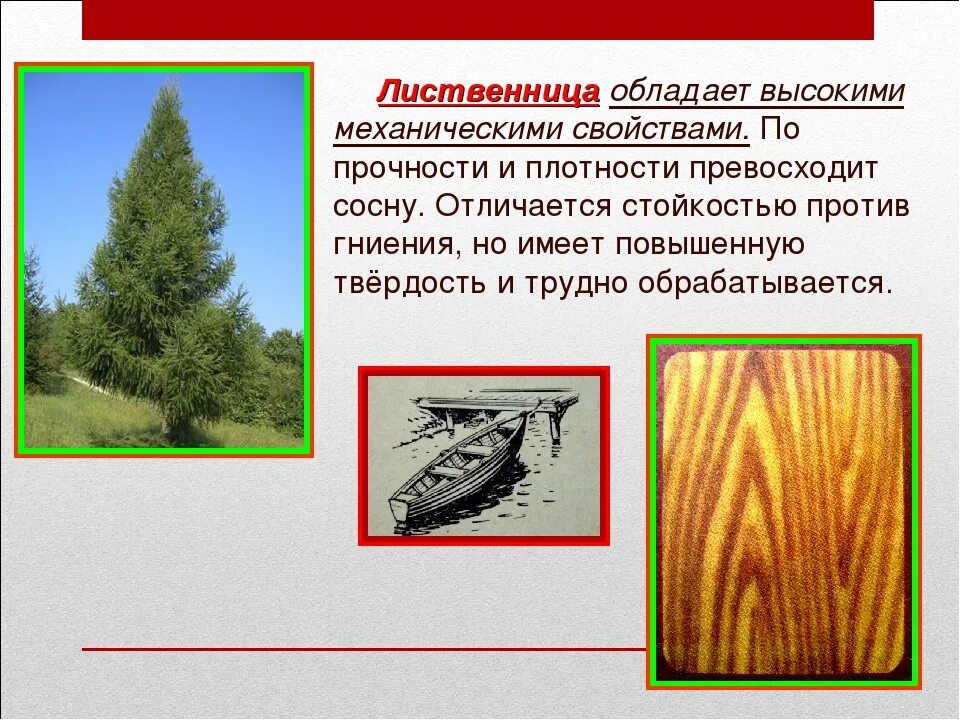 Лиственница обладает высокими механическими свойствами. По прочности и плотности превосходит сосну. Отличается стойкостью против гниения, но имеет повышенную твёрдость и трудно обрабатывается.